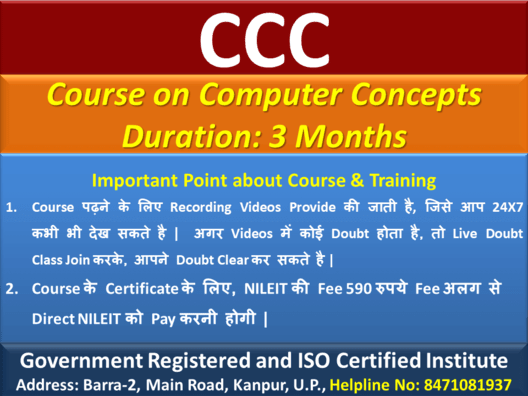 CCC

Course on Computer Concepts
Duration: 3 Months

Important Point about Course & Training

1. Course पढ़ने के लिए Recording Videos Provide की जाती है, जिसे आप 24X7 कभी भी देख सकते है | अगर Videos में कोई Doubt होता है, तो Live Doubt Class Join करके, आपने Doubt Clear कर सकते है |

2. Course के Certificate के लिए, NILEIT की Fee 590 रुपये Fee अलग से Direct NILEIT को Pay करनी होगी |

Government Registered and ISO Certified Institute
Address: Barra-2, Main Road, Kanpur, U.P., Helpline No: 8471081937